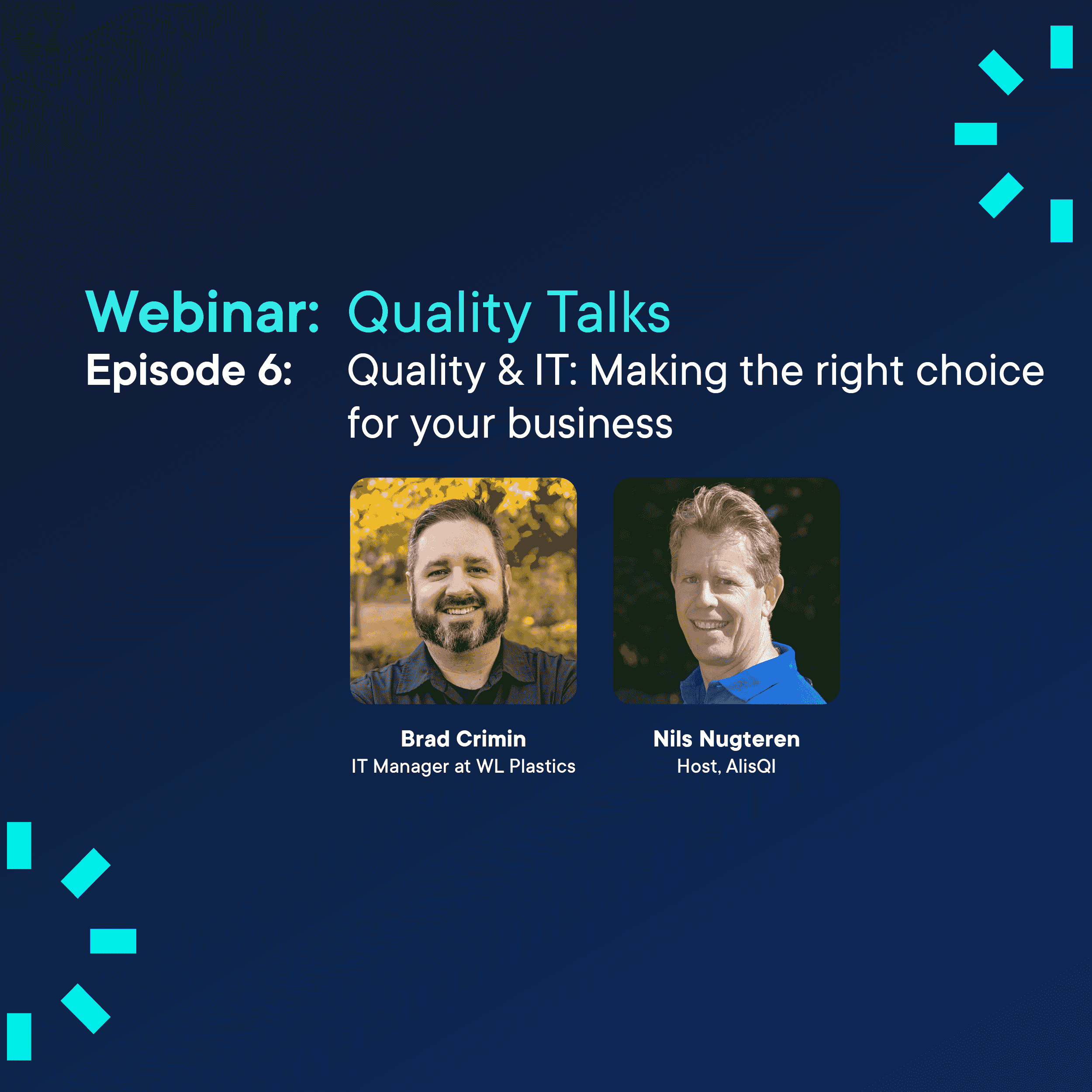 Webinar: Quality Talks
Episode 6: Quality & IT: Making the right choice for your business

Brad Crimin
IT Manager at WL Plastics

Nils Nugteren
Host, AlisQI